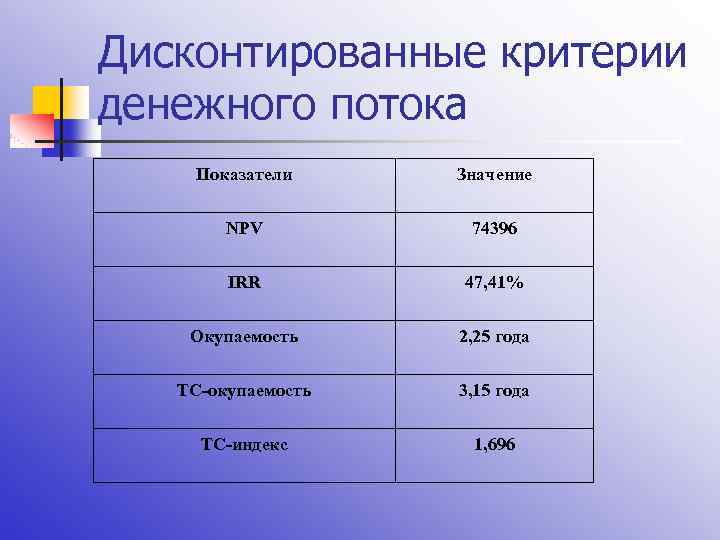 Дисконтированные критерии денежного потока

| Показатели | Значение |
|---|---|
| NPV | 74396 |
| IRR | 47,41% |
| Окупаемость | 2,25 года |
| ТС-окупаемость | 3,15 года |
| ТС-индекс | 1,696 |